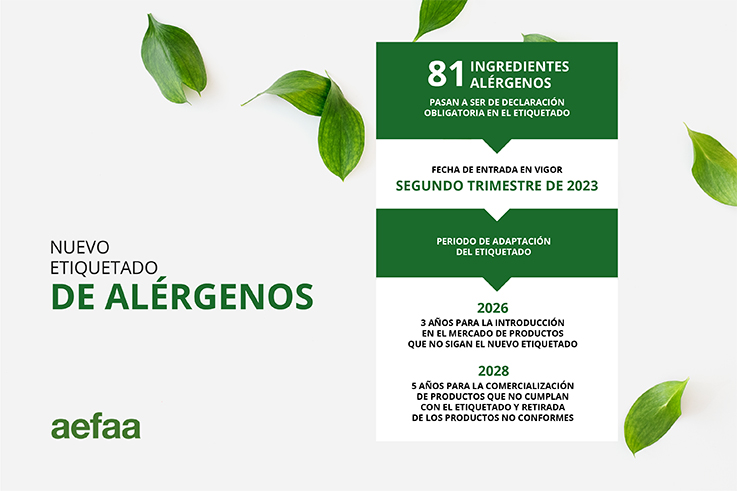 NUEVO ETIQUETADO
DE ALÉRGENOS

aefaa

81 INGREDIENTES ALÉRGENOS
PASAN A SER DE DECLARACIÓN OBLIGATORIA EN EL ETIQUETADO

FECHA DE ENTRADA EN VIGOR
SEGUNDO TRIMESTRE DE 2023

PERIODO DE ADAPTACIÓN DEL ETIQUETADO

2026
3 AÑOS PARA LA INTRODUCCIÓN EN EL MERCADO DE PRODUCTOS QUE NO SIGAN EL NUEVO ETIQUETADO

2028
5 AÑOS PARA LA COMERCIALIZACIÓN DE PRODUCTOS QUE NO CUMPLAN CON EL ETIQUETADO Y RETIRADA DE LOS PRODUCTOS NO CONFORMES